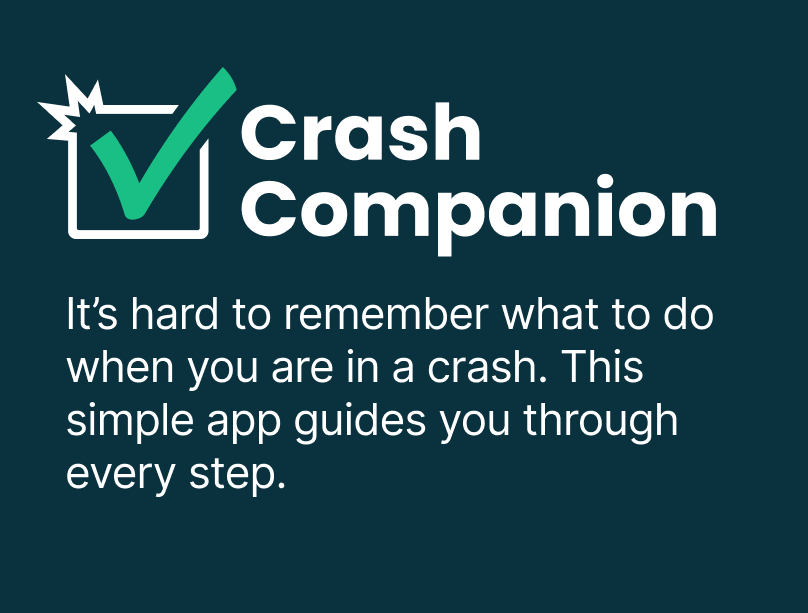 Crash Companion

It’s hard to remember what to do when you are in a crash. This simple app guides you through every step.